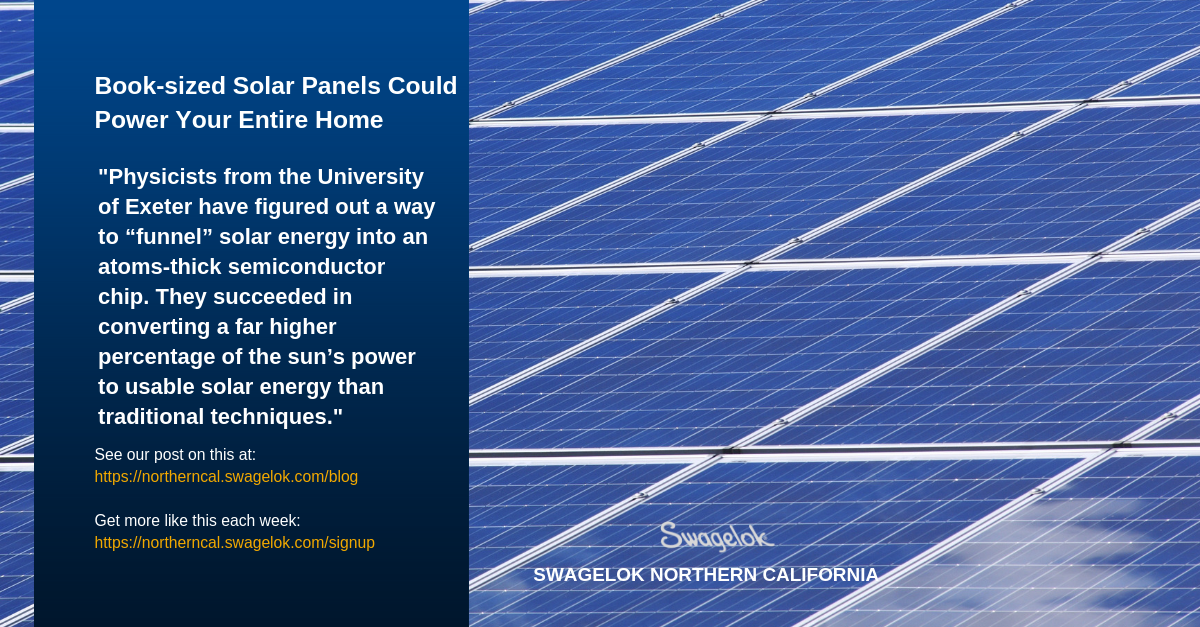 Book-sized Solar Panels Could Power Your Entire Home

"Physicists from the University of Exeter have figured out a way to “funnel” solar energy into an atoms-thick semiconductor chip. They succeeded in converting a far higher percentage of the sun’s power to usable solar energy than traditional techniques."

See our post on this at:
https://northerncal.swagelok.com/blog

Get more like this each week:
https://northerncal.swagelok.com/signup

Swagelok

SWAGELOK NORTHERN CALIFORNIA